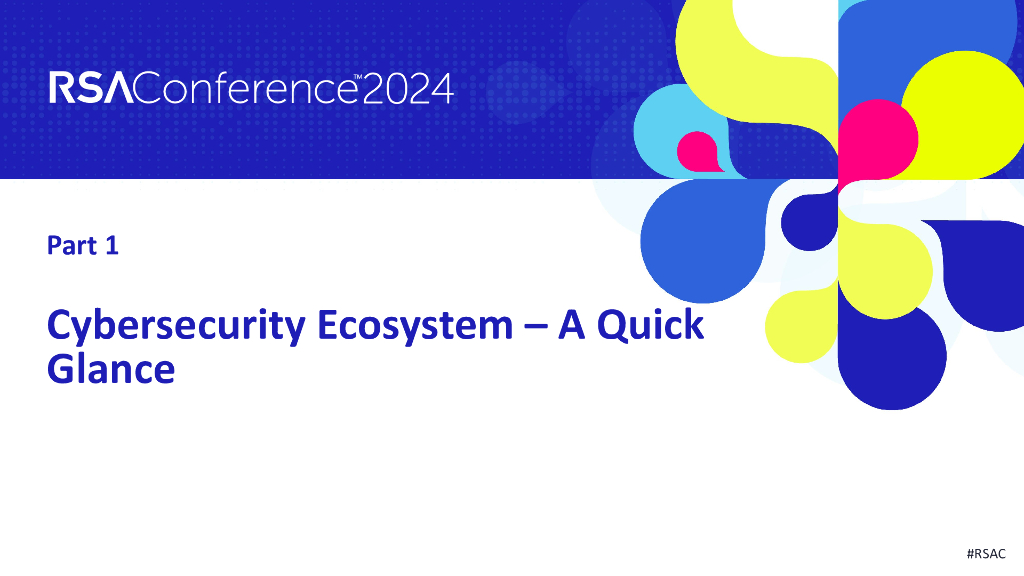 RSAConference™2024

Part 1

Cybersecurity Ecosystem – A Quick Glance

#RSAC